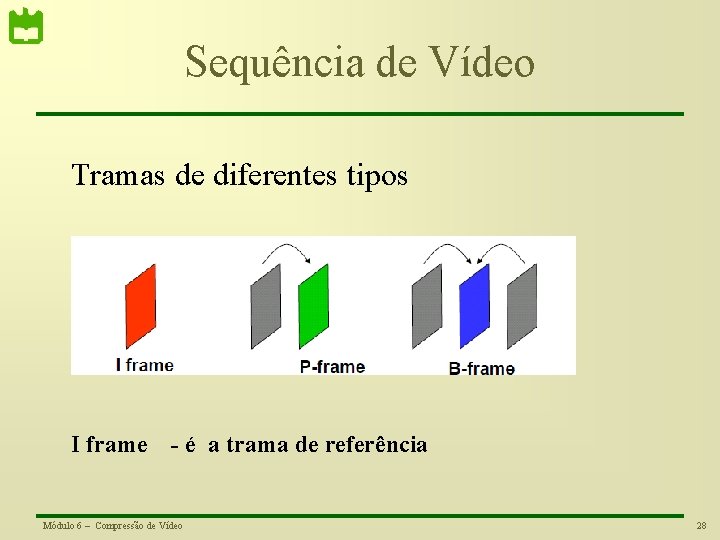 Sequência de Vídeo

Tramas de diferentes tipos

I frame

P-frame

B-frame

I frame - é a trama de referência

Módulo 6 – Compressão de Vídeo

28